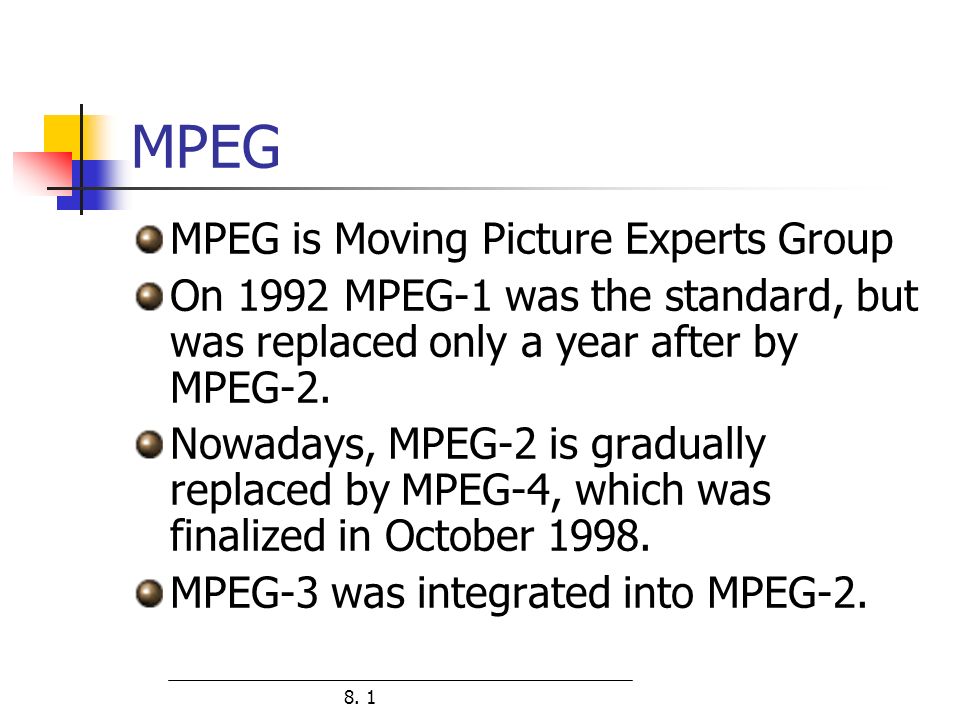 MPEG

MPEG is Moving Picture Experts Group

On 1992 MPEG-1 was the standard, but was replaced only a year after by MPEG-2.

Nowadays, MPEG-2 is gradually replaced by MPEG-4, which was finalized in October 1998.

MPEG-3 was integrated into MPEG-2.

8. 1